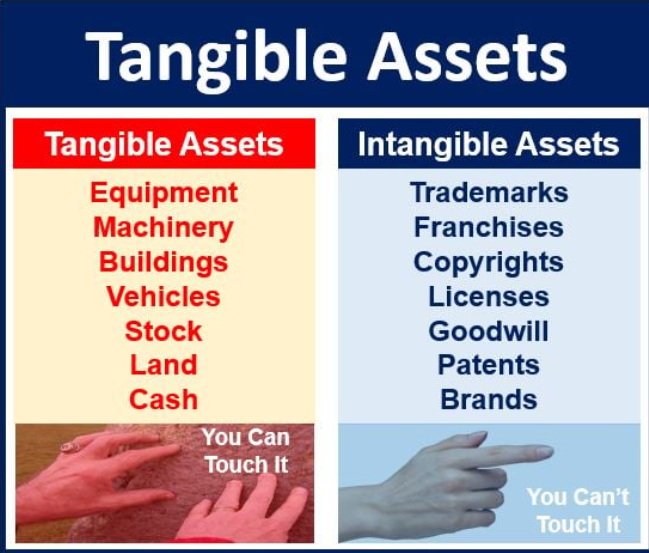 Tangible Assets

Tangible Assets

Equipment
Machinery
Buildings
Vehicles
Stock
Land
Cash

You Can Touch It

Intangible Assets

Trademarks
Franchises
Copyrights
Licenses
Goodwill
Patents
Brands

You Can't Touch It